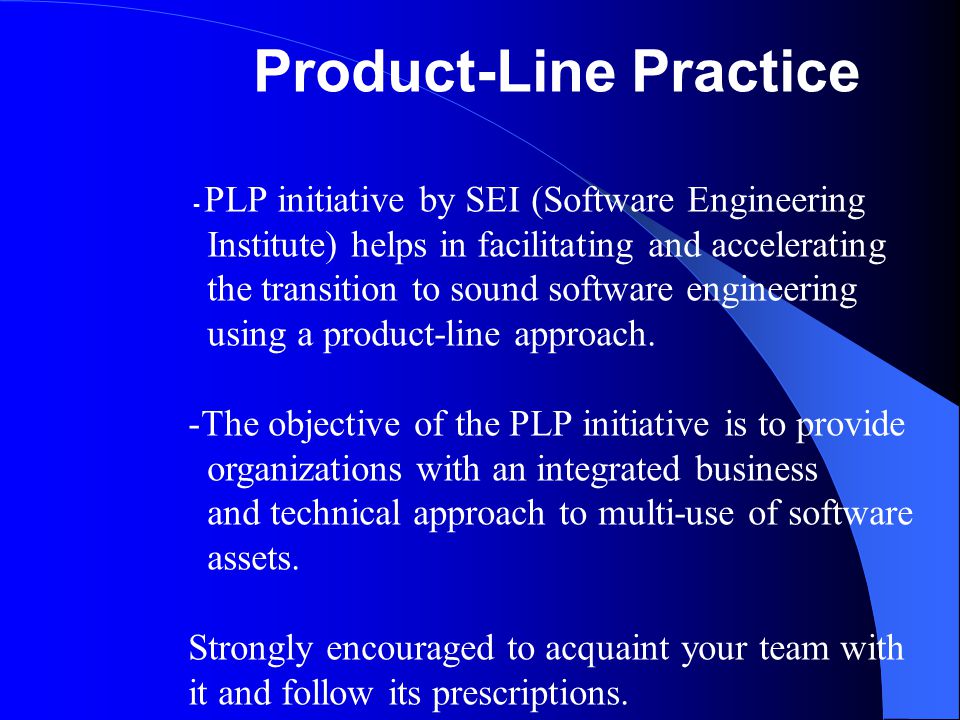 Product-Line Practice

-PLP initiative by SEI (Software Engineering Institute) helps in facilitating and accelerating the transition to sound software engineering using a product-line approach.

-The objective of the PLP initiative is to provide organizations with an integrated business and technical approach to multi-use of software assets.

Strongly encouraged to acquaint your team with it and follow its prescriptions.